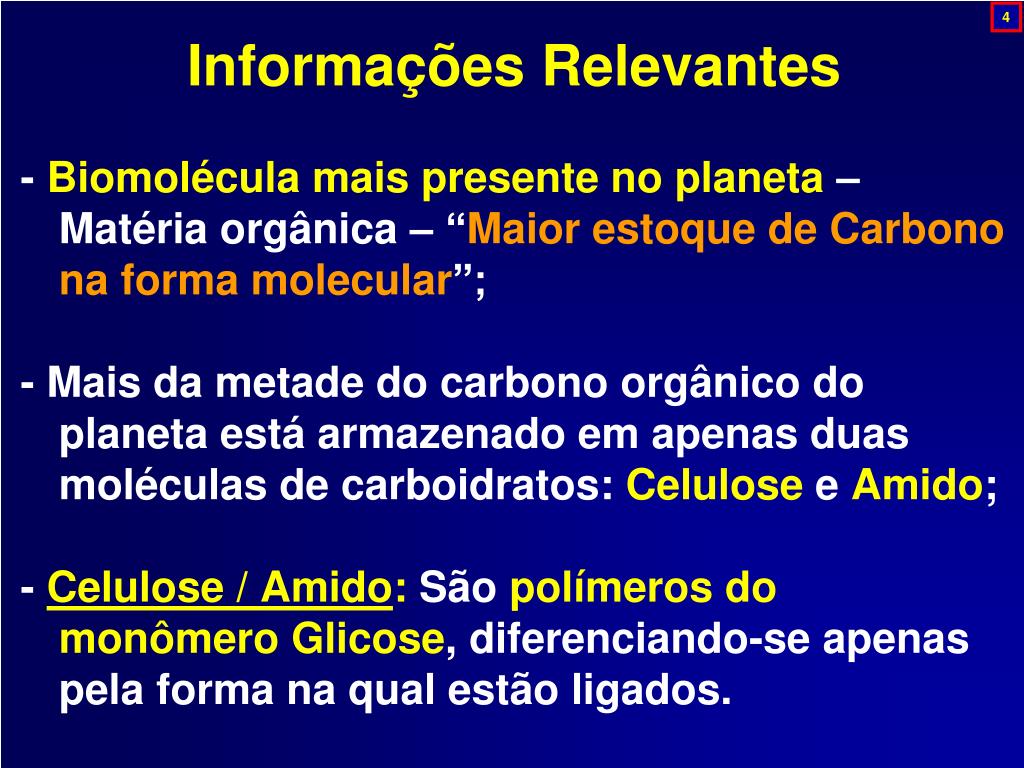 4

Informações Relevantes

- Biomolécula mais presente no planeta – Matéria orgânica – “Maior estoque de Carbono na forma molecular”;

- Mais da metade do carbono orgânico do planeta está armazenado em apenas duas moléculas de carboidratos: Celulose e Amido;

- Celulose / Amido: São polímeros do monômero Glicose, diferenciando-se apenas pela forma na qual estão ligados.